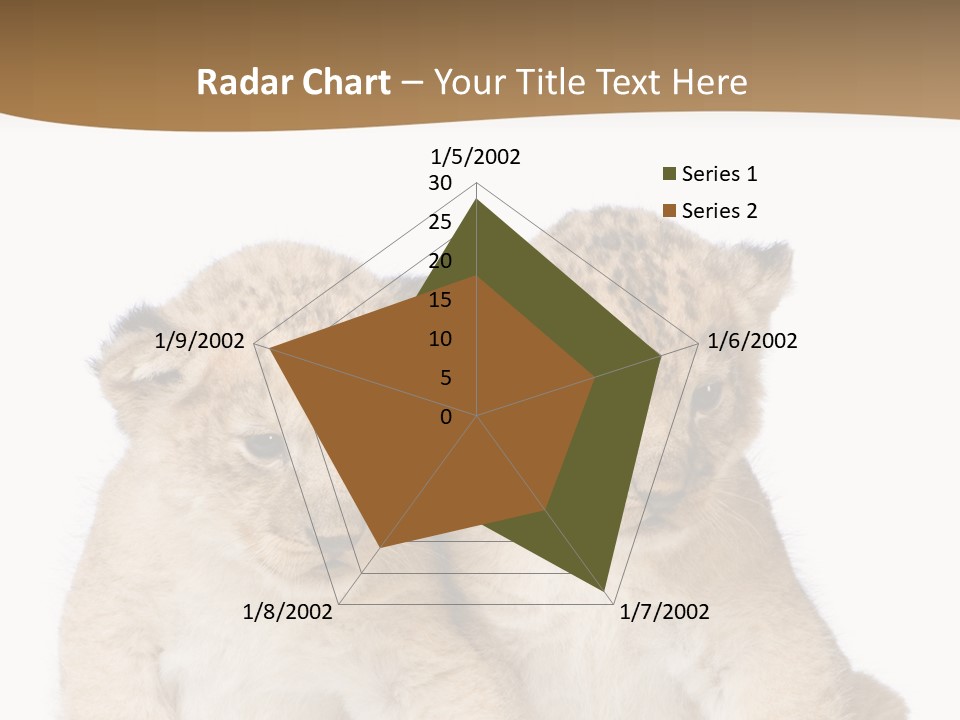 Radar Chart – Your Title Text Here

1/5/2002
30
25
20
15
10
5
0
1/6/2002
1/7/2002
1/8/2002
1/9/2002

Series 1
Series 2